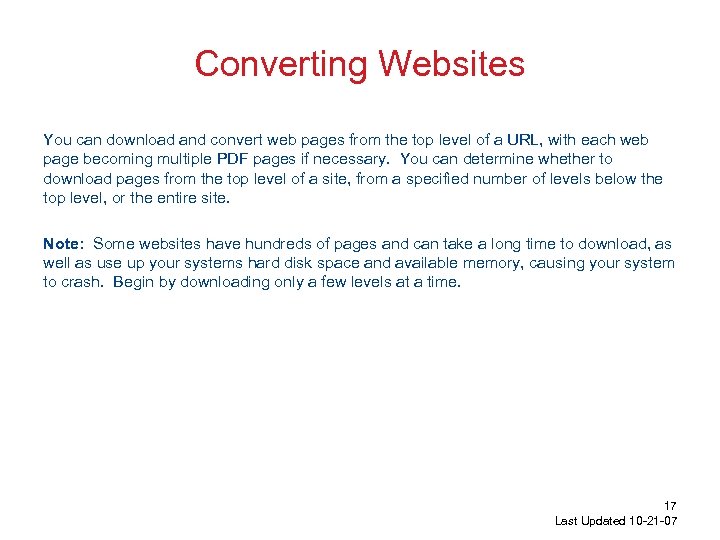 Converting Websites

You can download and convert web pages from the top level of a URL, with each web page becoming multiple PDF pages if necessary. You can determine whether to download pages from the top level of a site, from a specified number of levels below the top level, or the entire site.

Note: Some websites have hundreds of pages and can take a long time to download, as well as use up your systems hard disk space and available memory, causing your system to crash. Begin by downloading only a few levels at a time.

17
Last Updated 10-21-07